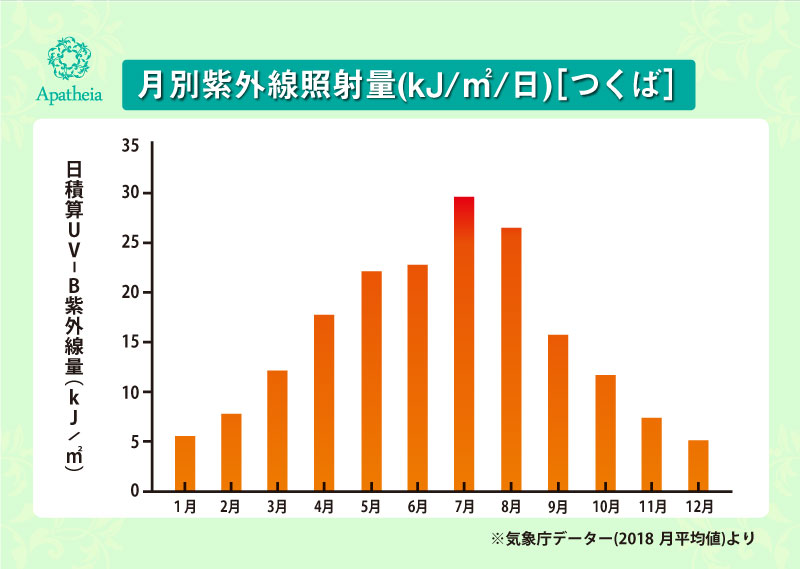 Apatheia

月別紫外線照射量(kJ/㎡/日)[つくば]

日積算UV-B紫外線量(kJ/㎡)

35
30
25
20
15
10
5
0

1月 2月 3月 4月 5月 6月 7月 8月 9月 10月 11月 12月

※気象庁データー(2018 月平均値)より